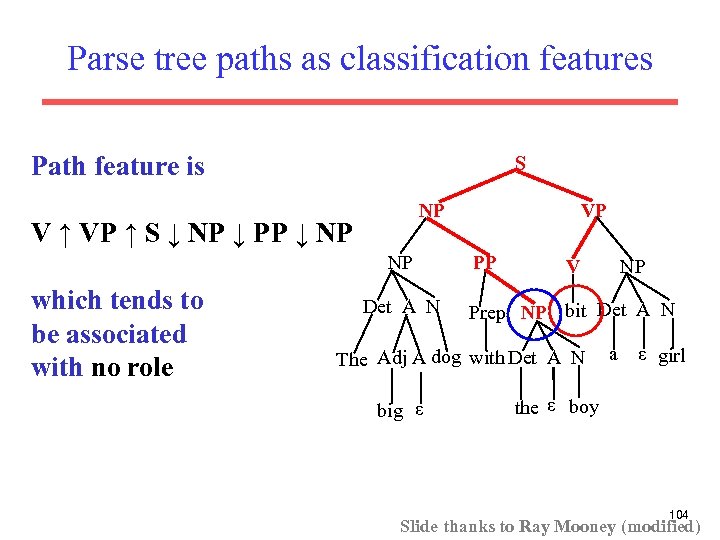 Parse tree paths as classification features

Path feature is

V ↑ VP ↑ S ↓ NP ↓ PP ↓ NP

which tends to be associated with no role

S
NP VP
NP PP V NP
Det A N Prep NP bit Det A N
The Adj A dog with Det A N a ε girl
big ε the ε boy

104
Slide thanks to Ray Mooney (modified)